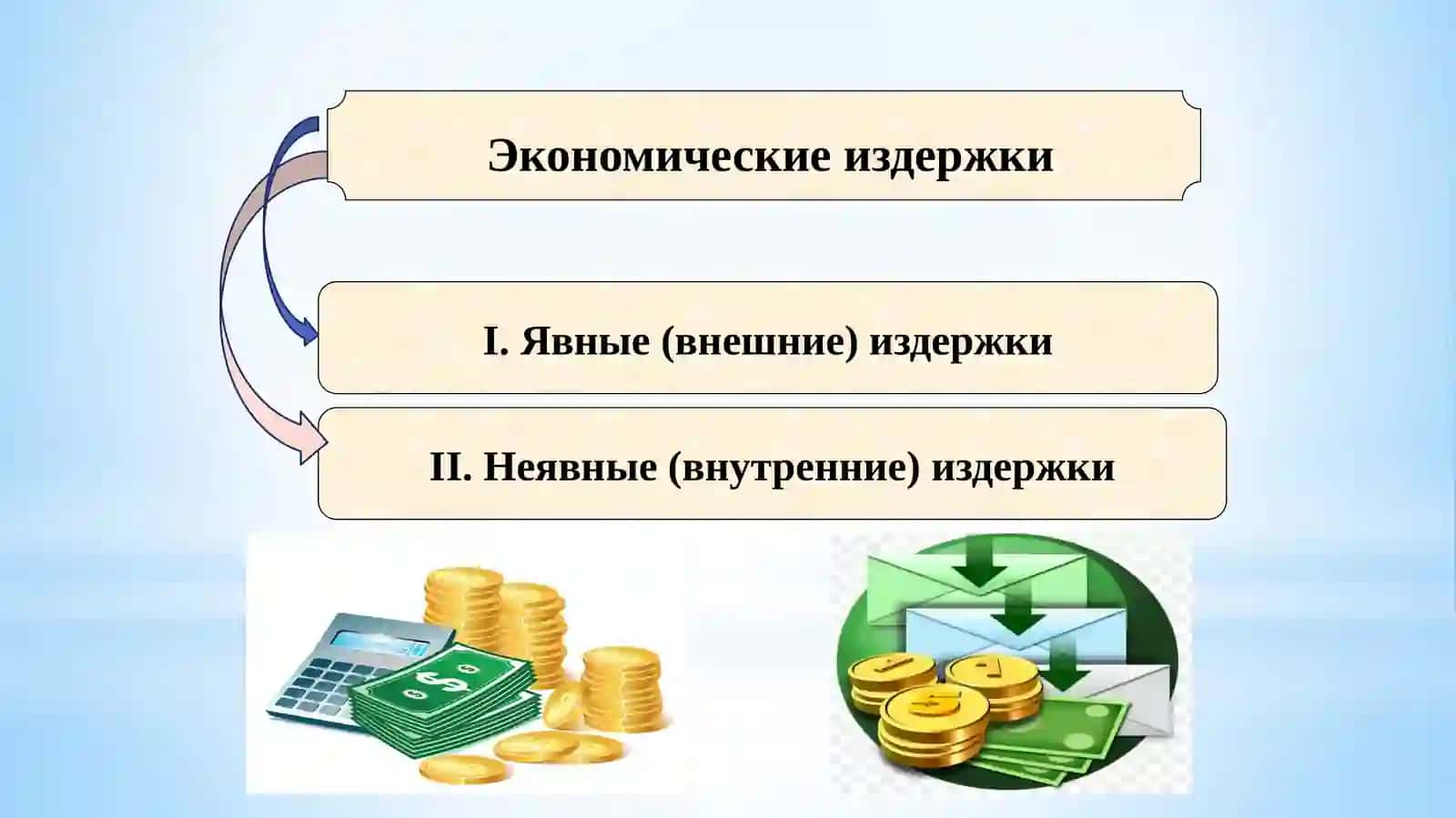 Экономические издержки

I. Явные (внешние) издержки

II. Неявные (внутренние) издержки